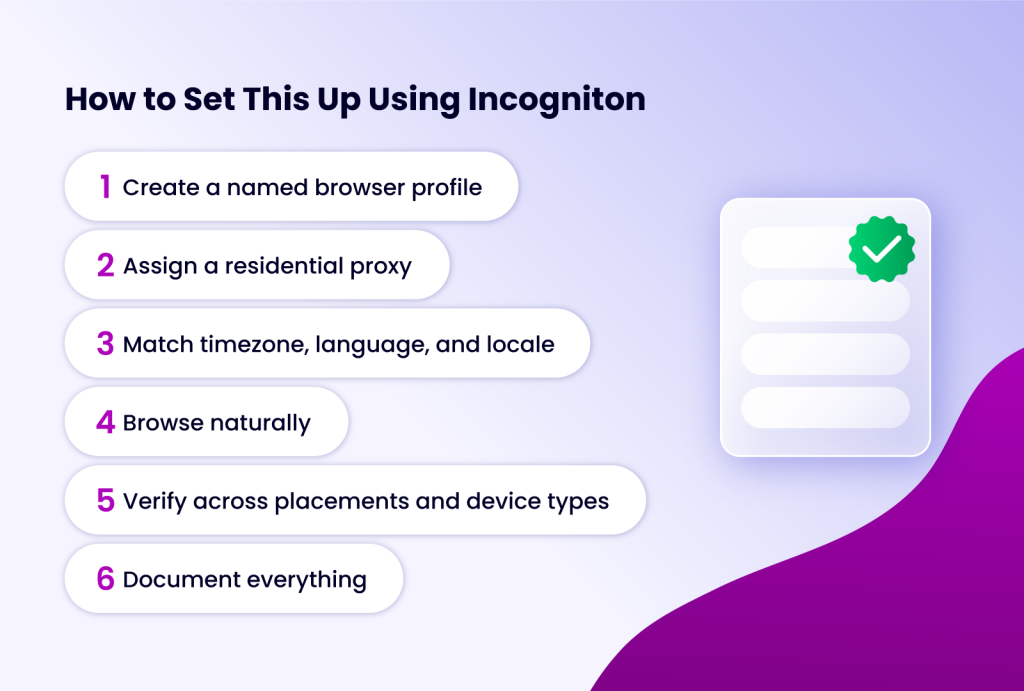 How to Set This Up Using Incogniton

1 Create a named browser profile

2 Assign a residential proxy

3 Match timezone, language, and locale

4 Browse naturally

5 Verify across placements and device types

6 Document everything